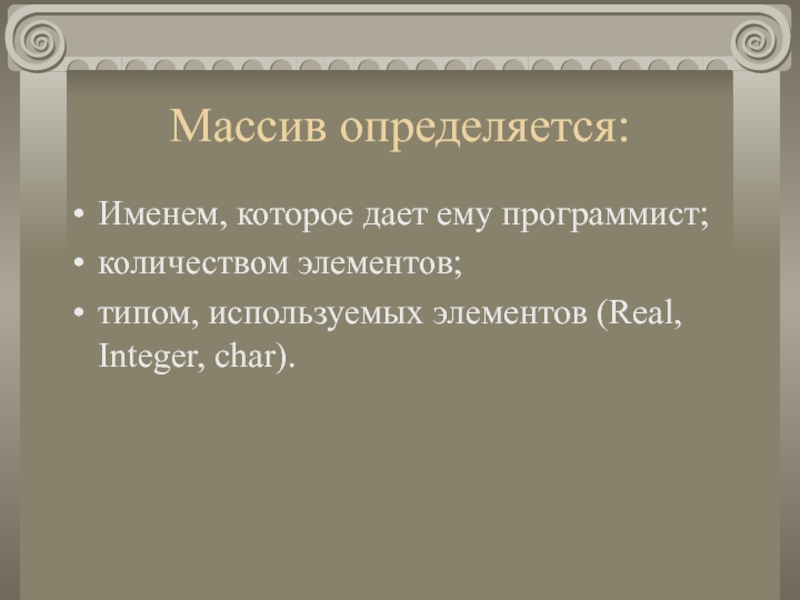 Массив определяется:

• Именем, которое дает ему программист;
• количеством элементов;
• типом, используемых элементов (Real, Integer, char).